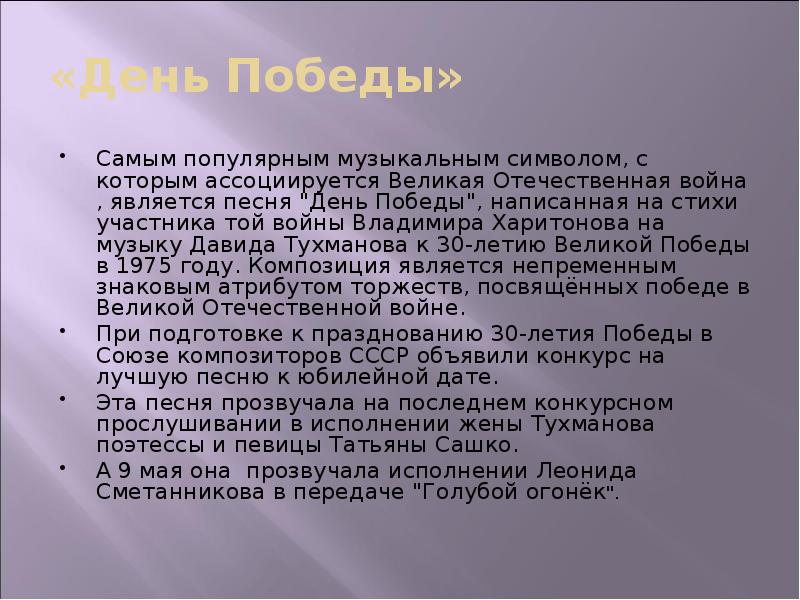 «День Победы»

• Самым популярным музыкальным символом, с которым ассоциируется Великая Отечественная война , является песня "День Победы", написанная на стихи участника той войны Владимира Харитонова на музыку Давида Тухманова к 30-летию Великой Победы в 1975 году. Композиция является непременным знаковым атрибутом торжеств, посвящённых победе в Великой Отечественной войне.

• При подготовке к празднованию 30-летия Победы в Союзе композиторов СССР объявили конкурс на лучшую песню к юбилейной дате.

• Эта песня прозвучала на последнем конкурсном прослушивании в исполнении жены Тухманова поэтессы и певицы Татьяны Сашко.

• А 9 мая она прозвучала исполнении Леонида Сметанникова в передаче "Голубой огонёк".